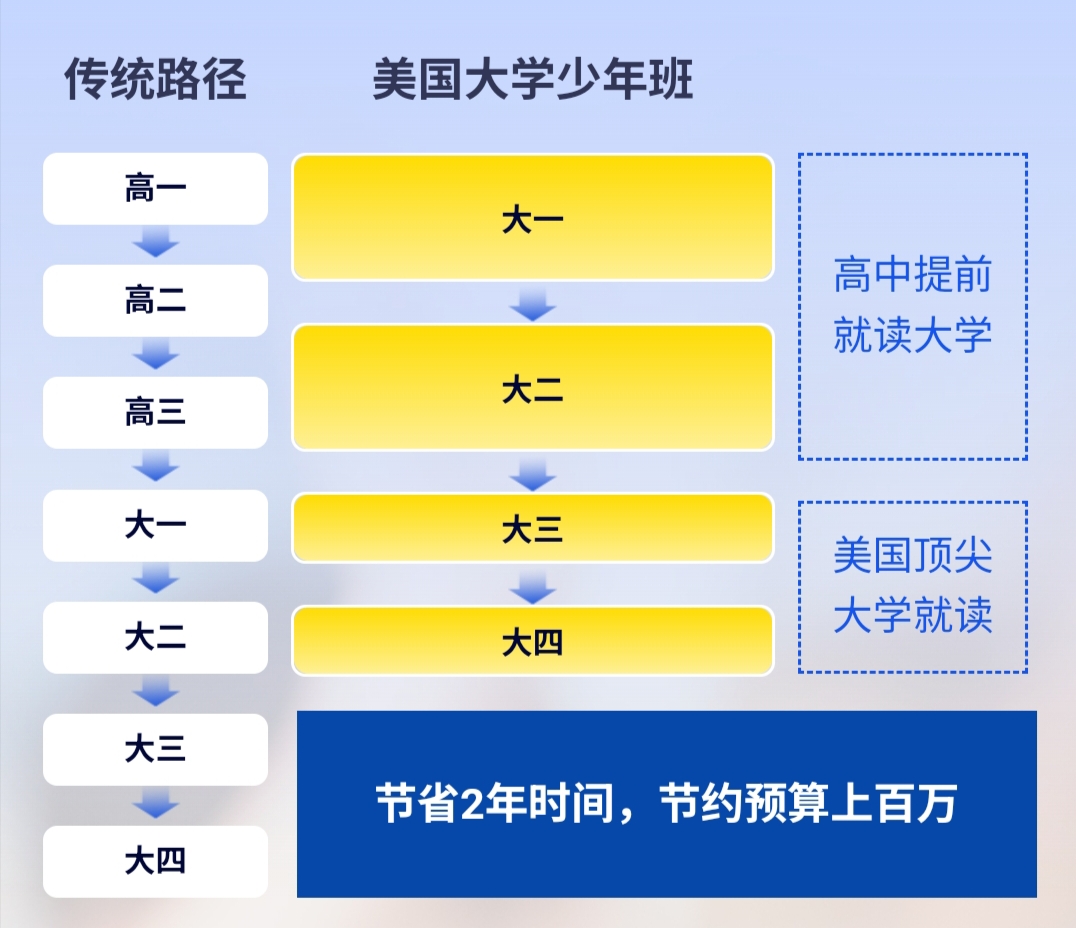 传统路径

高一

高二

高三

大一

大二

大三

大四

美国大学少年班

大一

大二

大三

大四

高中提前就读大学

美国顶尖大学就读

节省2年时间，节约预算上百万